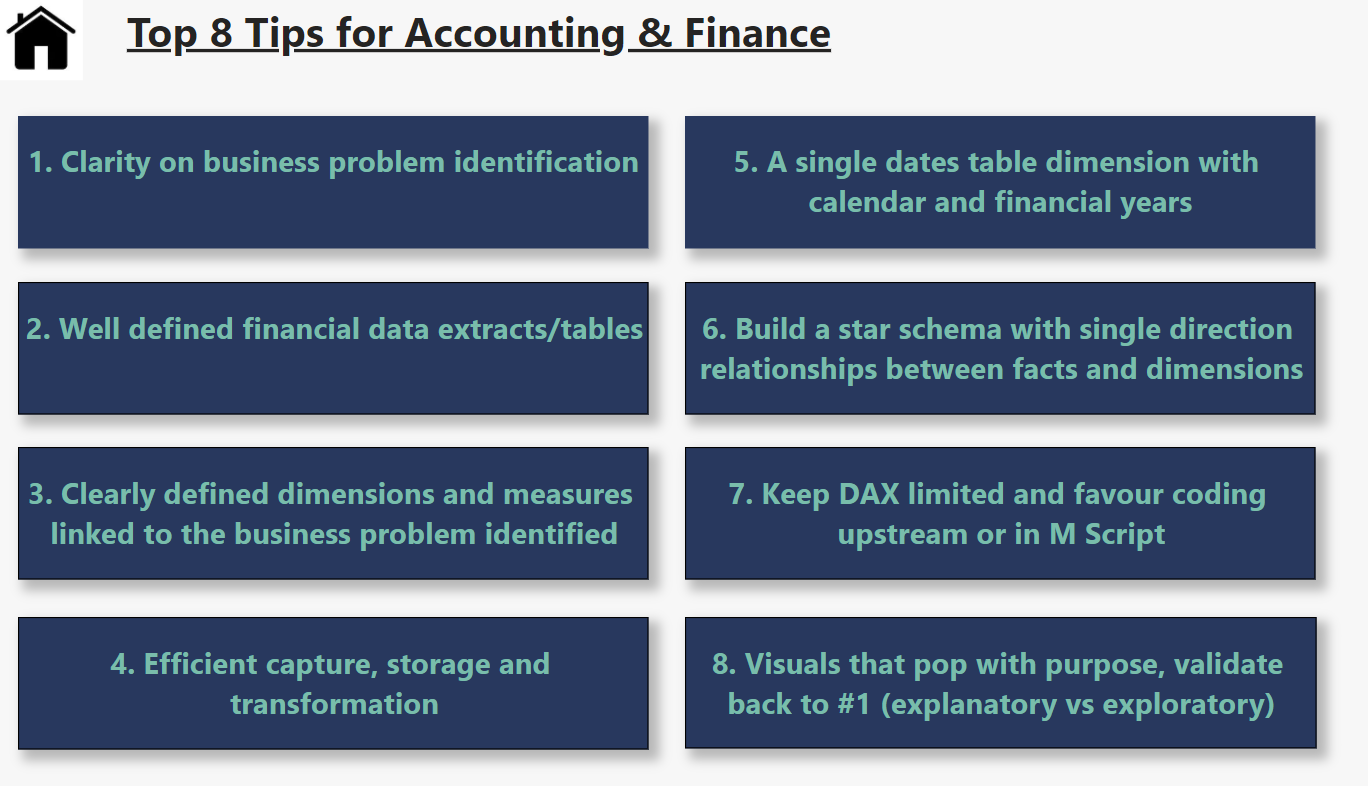 Top 8 Tips for Accounting & Finance

1. Clarity on business problem identification

2. Well defined financial data extracts/tables

3. Clearly defined dimensions and measures linked to the business problem identified

4. Efficient capture, storage and transformation

5. A single dates table dimension with calendar and financial years

6. Build a star schema with single direction relationships between facts and dimensions

7. Keep DAX limited and favour coding upstream or in M Script

8. Visuals that pop with purpose, validate back to #1 (explanatory vs exploratory)